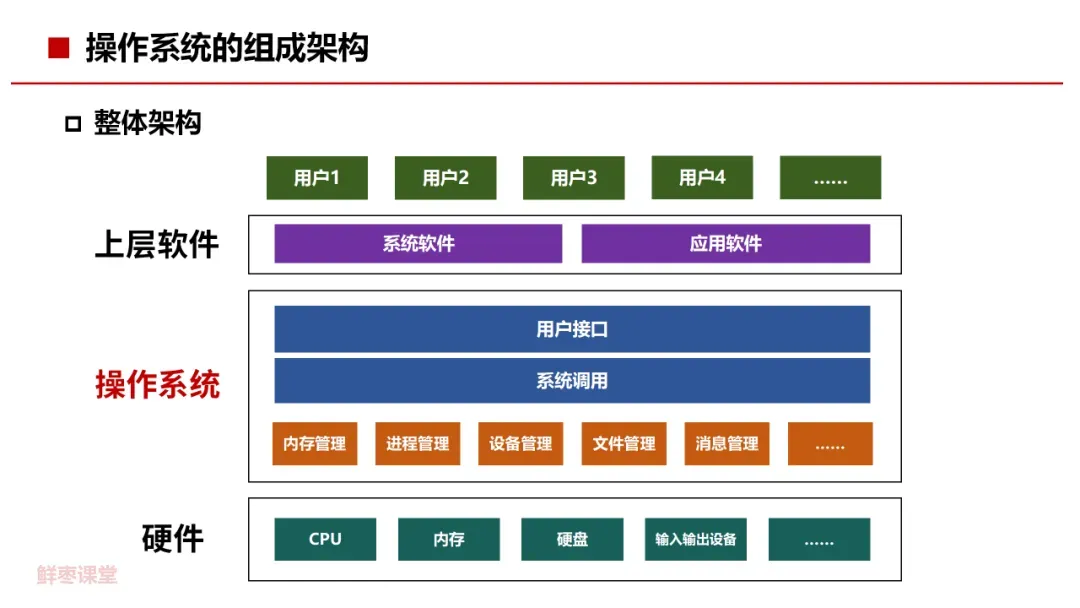 操作系统的组成架构

整体架构

用户1
用户2
用户3
用户4
......

上层软件
系统软件
应用软件

操作系统
用户接口
系统调用
内存管理
进程管理
设备管理
文件管理
消息管理
......

硬件
CPU
内存
硬盘
输入输出设备
......

鲜枣课堂